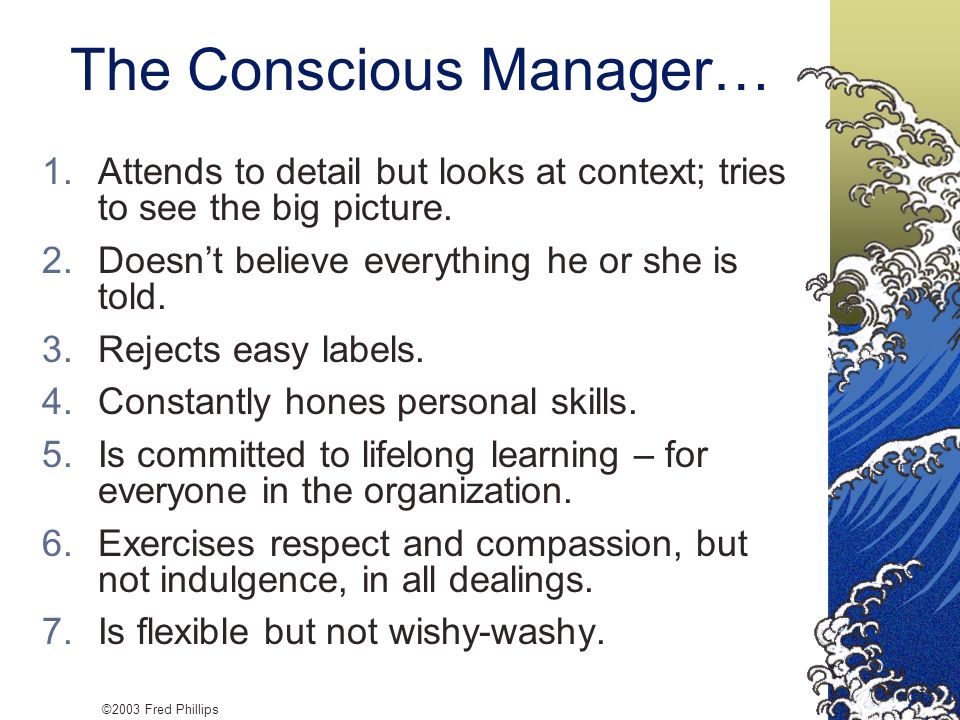 The Conscious Manager…

1. Attends to detail but looks at context; tries to see the big picture.
2. Doesn't believe everything he or she is told.
3. Rejects easy labels.
4. Constantly hones personal skills.
5. Is committed to lifelong learning – for everyone in the organization.
6. Exercises respect and compassion, but not indulgence, in all dealings.
7. Is flexible but not wishy-washy.

©2003 Fred Phillips